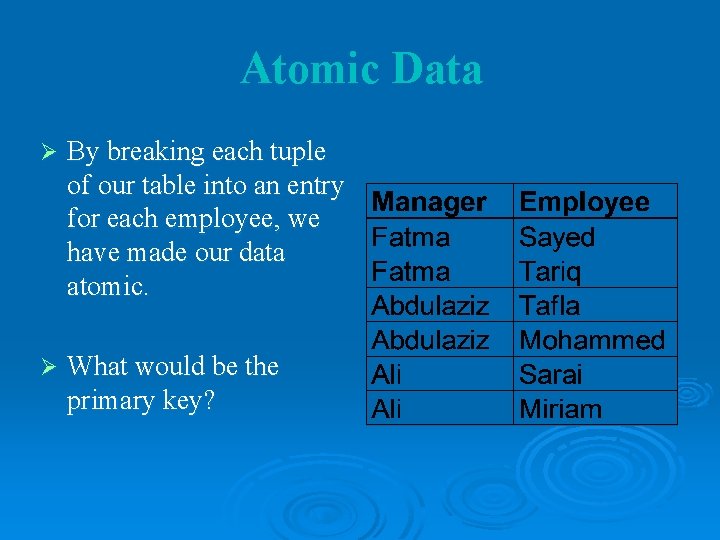 Atomic Data

➢ By breaking each tuple of our table into an entry for each employee, we have made our data atomic.

➢ What would be the primary key?

| Manager | Employee |
|---|---|
| Fatma | Sayed |
| Fatma | Tariq |
| Abdulaziz | Tafla |
| Abdulaziz | Mohammed |
| Ali | Sarai |
| Ali | Miriam |